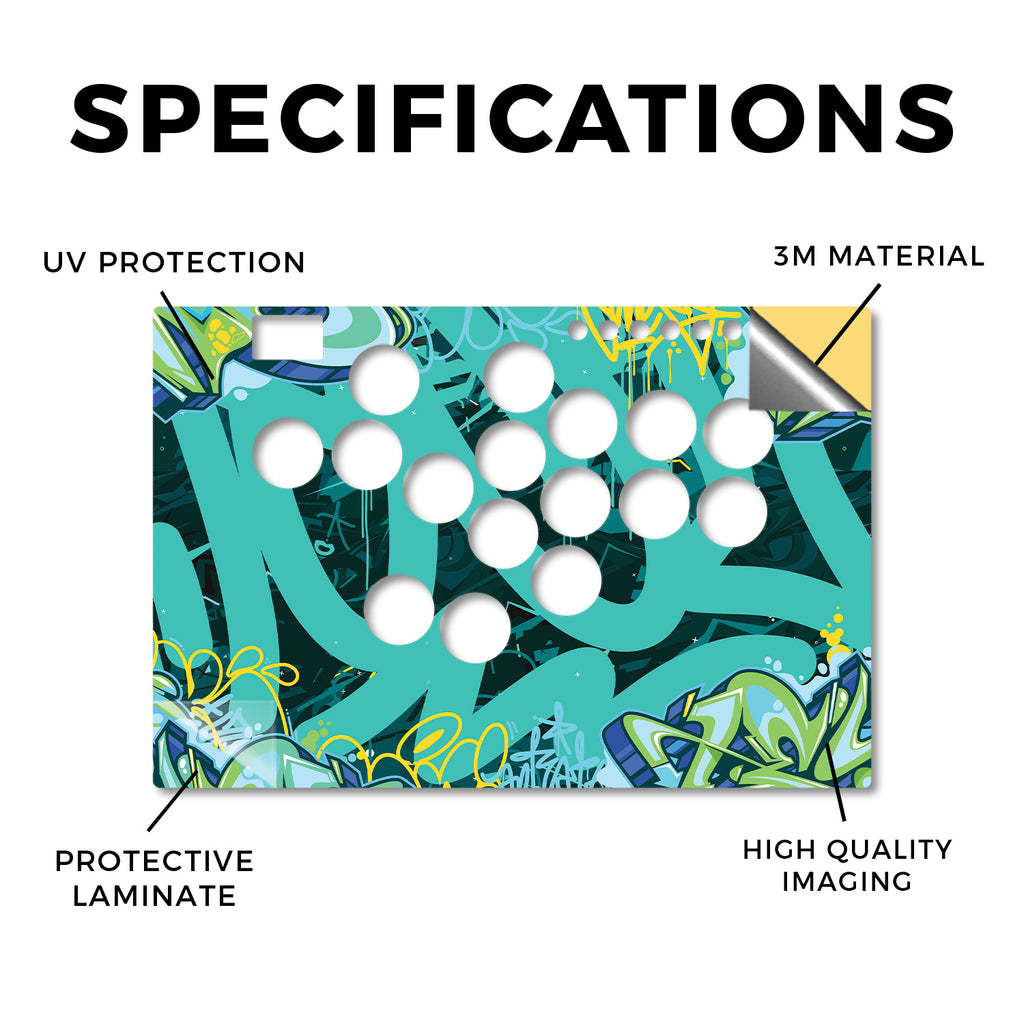 SPECIFICATIONS

UV PROTECTION

3M MATERIAL

PROTECTIVE LAMINATE

HIGH QUALITY IMAGING